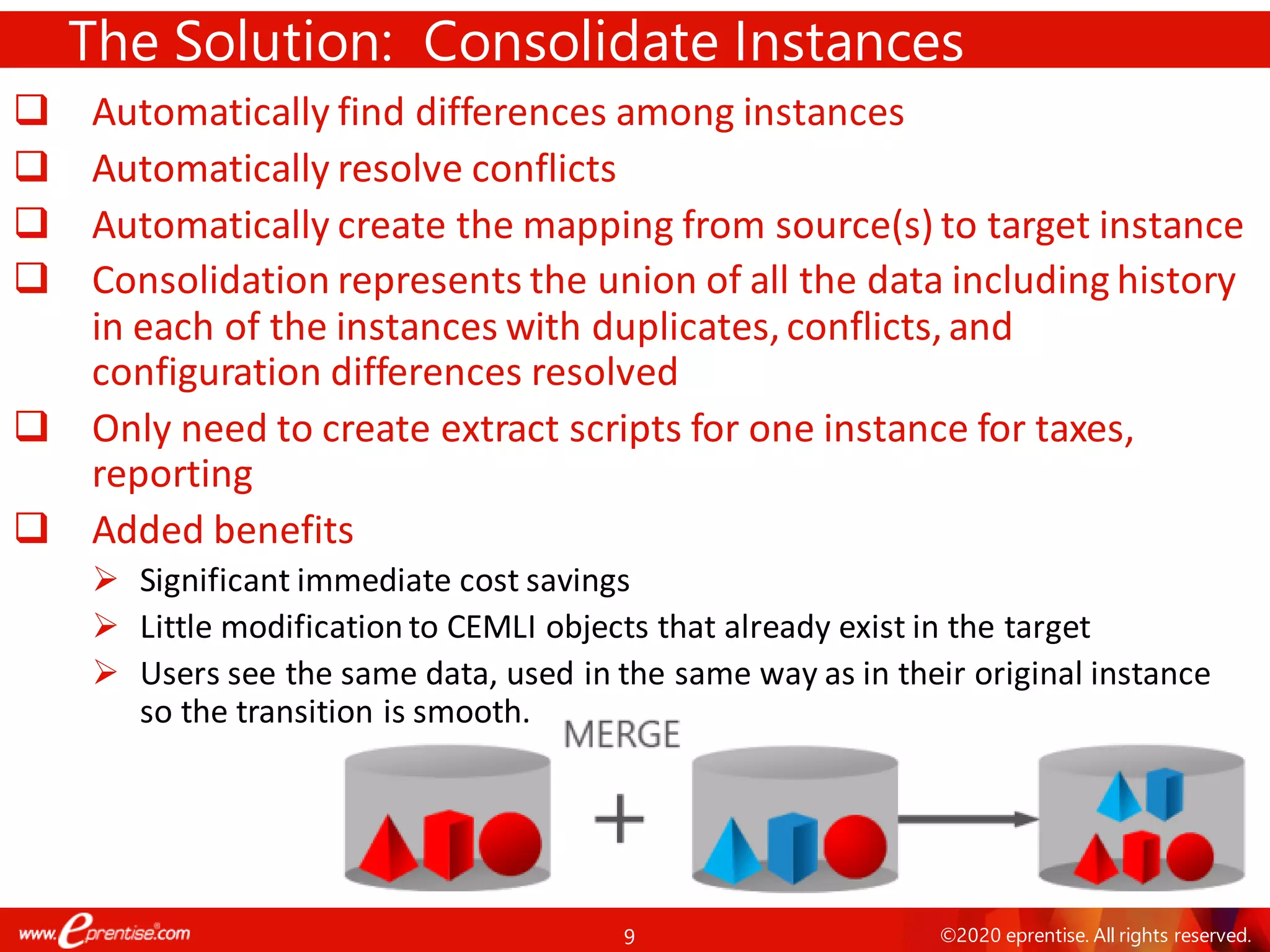 The Solution: Consolidate Instances

❑ Automatically find differences among instances

❑ Automatically resolve conflicts

❑ Automatically create the mapping from source(s) to target instance

❑ Consolidation represents the union of all the data including history in each of the instances with duplicates, conflicts, and configuration differences resolved

❑ Only need to create extract scripts for one instance for taxes, reporting

❑ Added benefits

➢ Significant immediate cost savings

➢ Little modification to CEMLI objects that already exist in the target

➢ Users see the same data, used in the same way as in their original instance so the transition is smooth.

MERGE

+

www.eprentise.com

9

©2020 eprentise. All rights reserved.